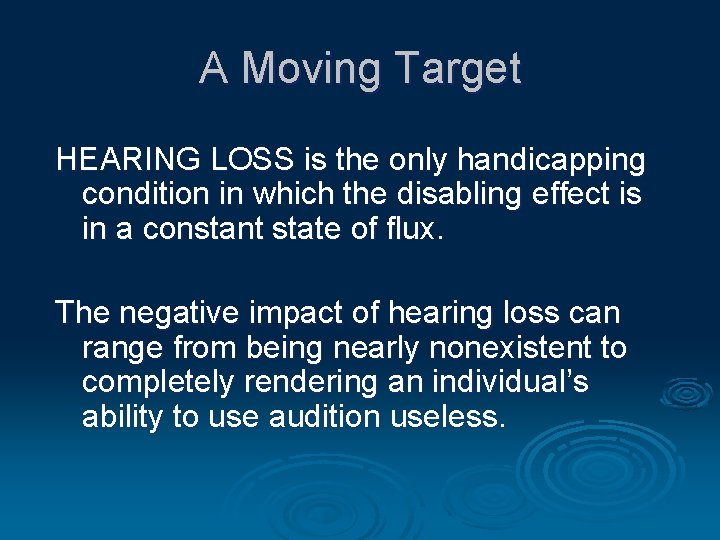 A Moving Target

HEARING LOSS is the only handicapping condition in which the disabling effect is in a constant state of flux.

The negative impact of hearing loss can range from being nearly nonexistent to completely rendering an individual's ability to use audition useless.